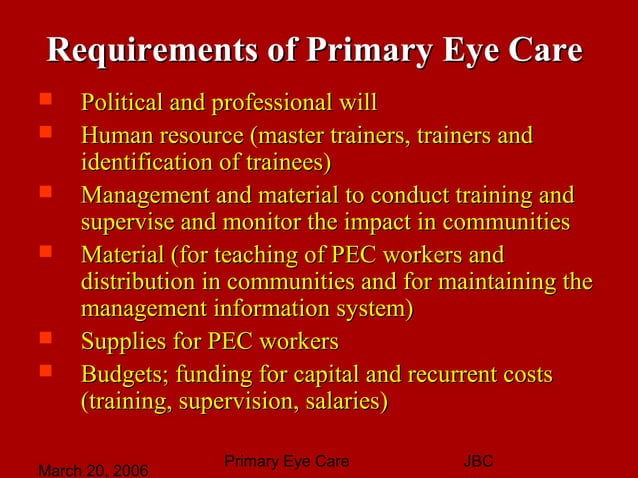 Requirements of Primary Eye Care

- Political and professional will
- Human resource (master trainers, trainers and identification of trainees)
- Management and material to conduct training and supervise and monitor the impact in communities
- Material (for teaching of PEC workers and distribution in communities and for maintaining the management information system)
- Supplies for PEC workers
- Budgets; funding for capital and recurrent costs (training, supervision, salaries)

March 20, 2006 Primary Eye Care JBC